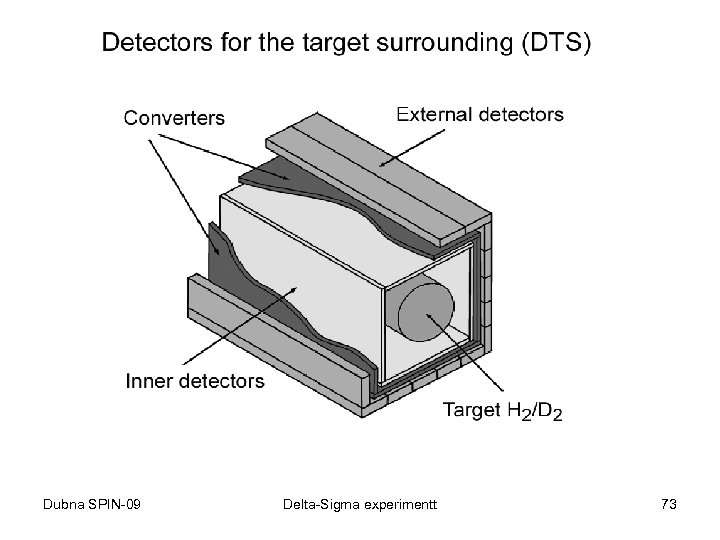 Detectors for the target surrounding (DTS)

Converters

External detectors

Inner detectors

Target $H_2/D_2$

Dubna SPIN-09

Delta-Sigma experimentt

73